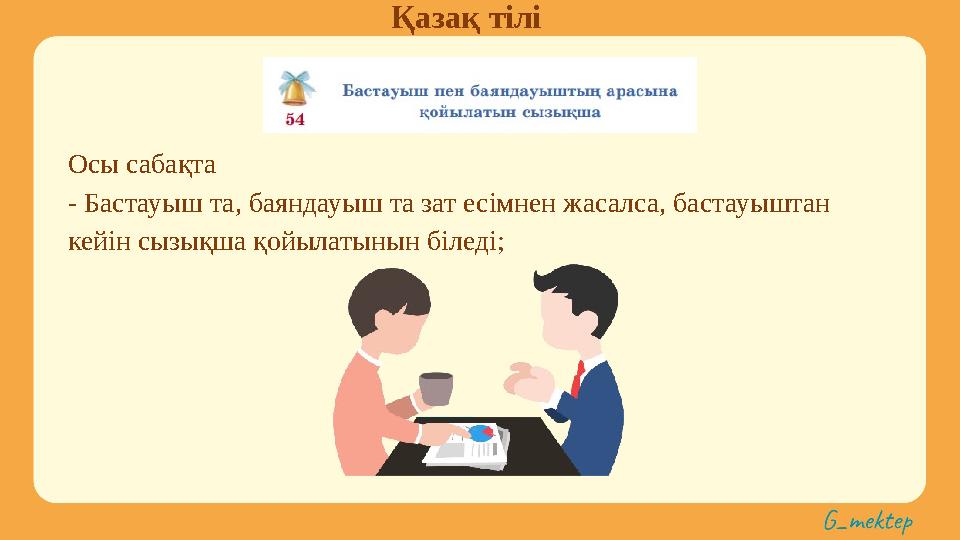 Қазақ тілі

54

Бастауыш пен баяндауыштың арасына қойылатын сызықша

Осы сабақта

- Бастауыш та, баяндауыш та зат есімнен жасалса, бастауыштан кейін сызықша қойылатынын біледі;

G_mektep